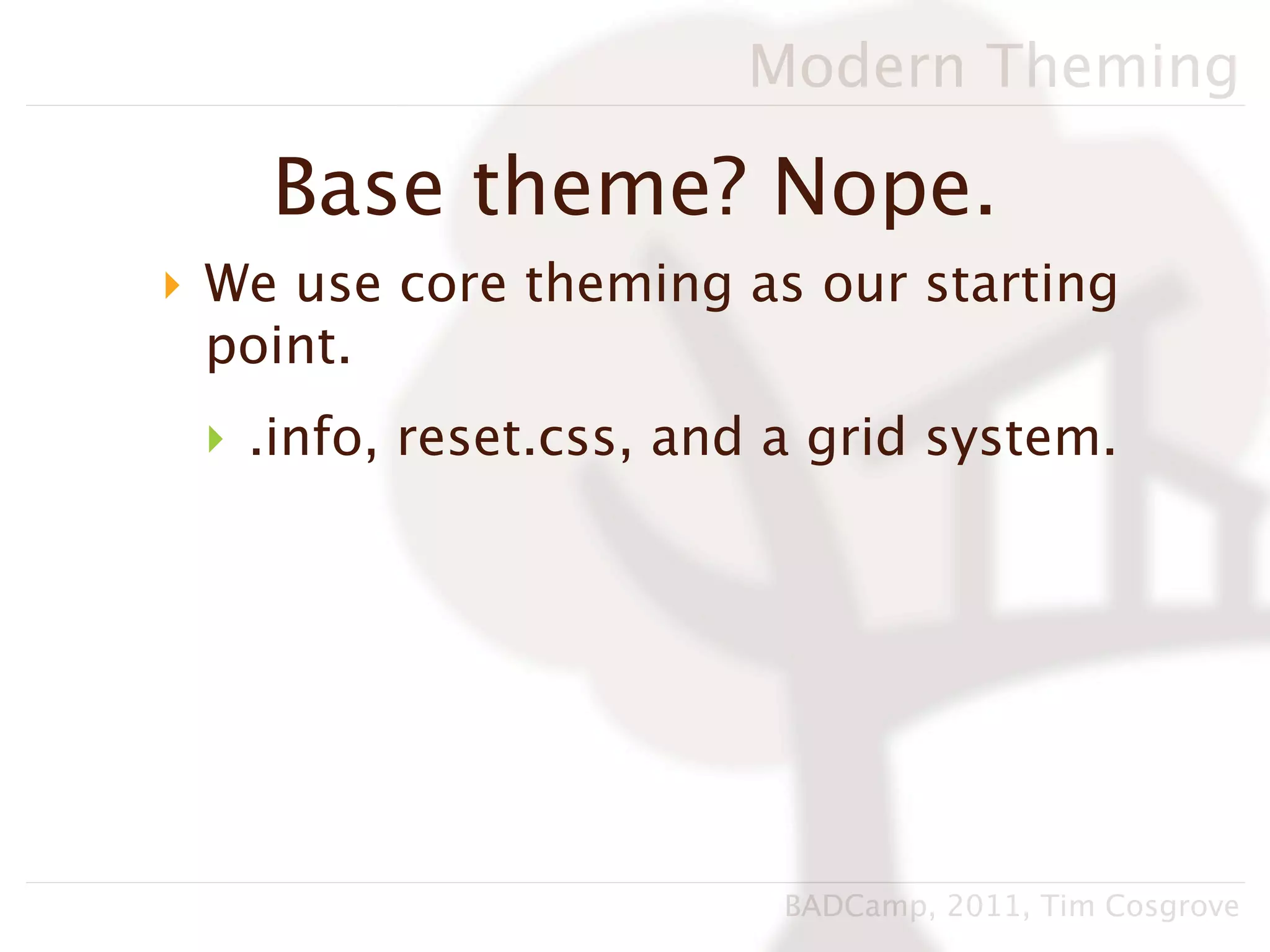 Modern Theming

Base theme? Nope.

We use core theming as our starting point.

.info, reset.css, and a grid system.

BADCamp, 2011, Tim Cosgrove